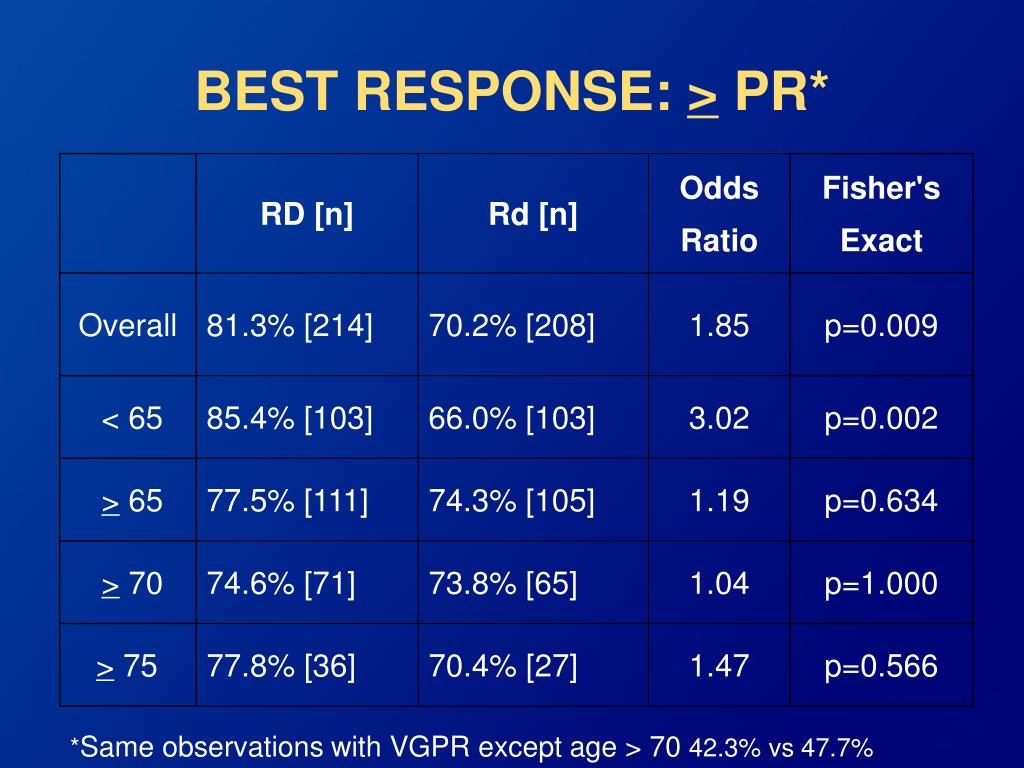 BEST RESPONSE: $\geq$ PR*

| | RD [n] | Rd [n] | Odds Ratio | Fisher's Exact |
|---|---|---|---|---|
| Overall | 81.3% [214] | 70.2% [208] | 1.85 | p=0.009 |
| < 65 | 85.4% [103] | 66.0% [103] | 3.02 | p=0.002 |
| $\geq$ 65 | 77.5% [111] | 74.3% [105] | 1.19 | p=0.634 |
| $\geq$ 70 | 74.6% [71] | 73.8% [65] | 1.04 | p=1.000 |
| $\geq$ 75 | 77.8% [36] | 70.4% [27] | 1.47 | p=0.566 |

*Same observations with VGPR except age > 70 42.3% vs 47.7%